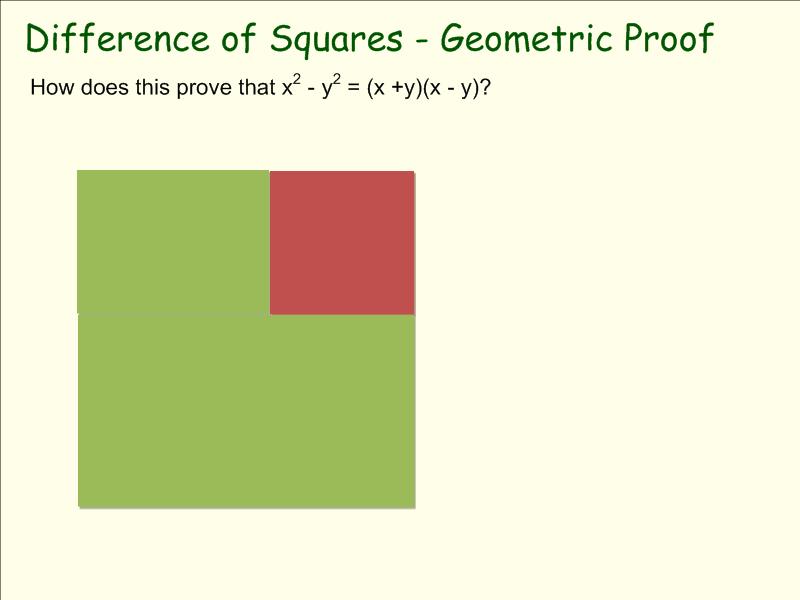 Difference of Squares - Geometric Proof

How does this prove that $x^2 - y^2 = (x + y)(x - y)$?